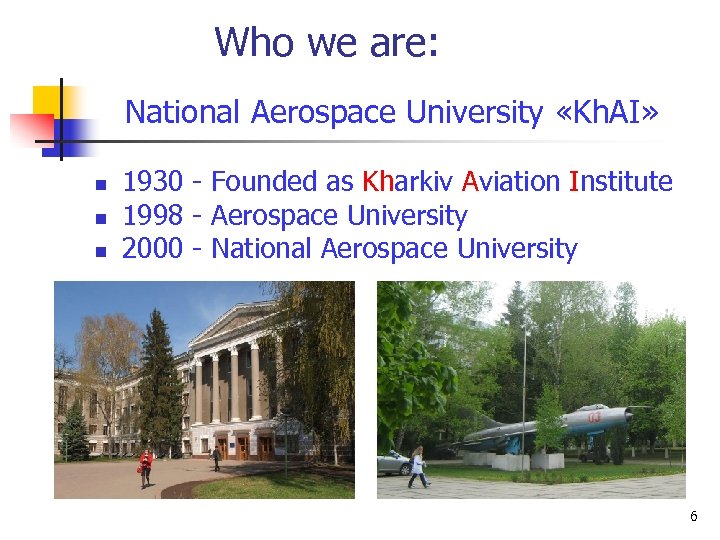 Who we are:

National Aerospace University «KhAI»

- 1930 - Founded as Kharkiv Aviation Institute
- 1998 - Aerospace University
- 2000 - National Aerospace University

03

6